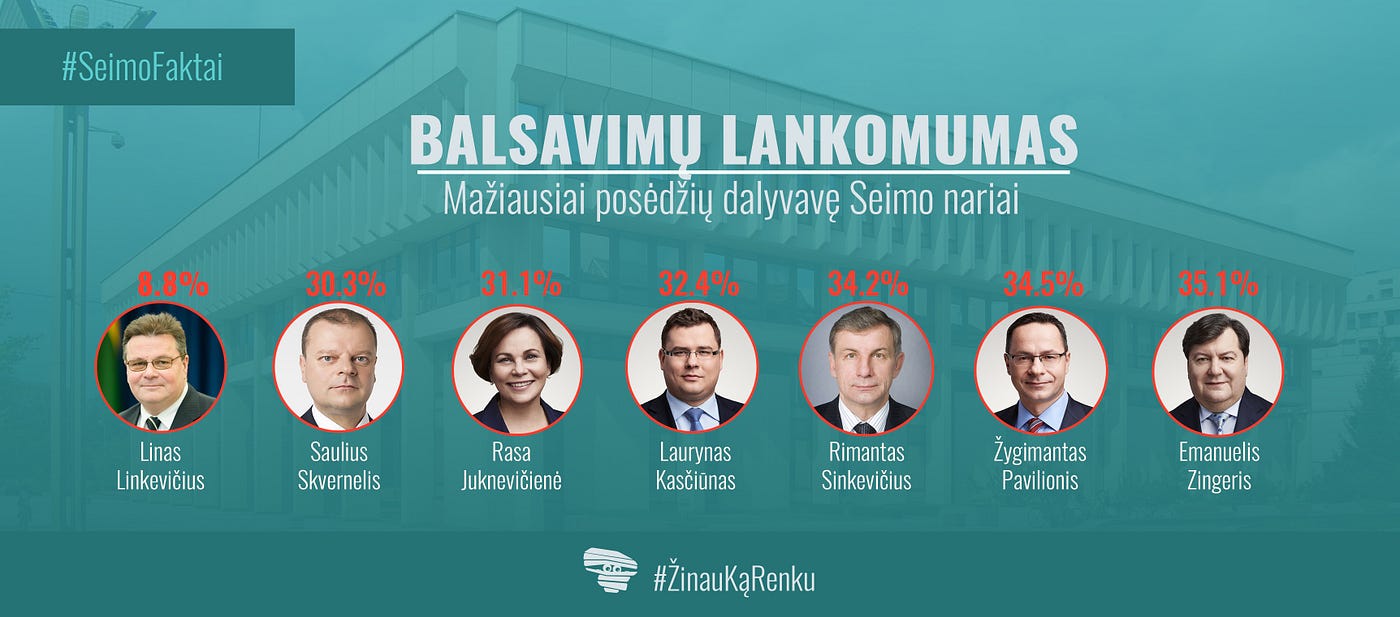 #SeimoFaktai

BALSAVIMŲ LANKOMUMAS

Mažiausiai posėdžių dalyvavę Seimo nariai

8.8%
Linas Linkevičius

30.3%
Saulius Skvernelis

31.1%
Rasa Juknevičienė

32.4%
Laurynas Kasčiūnas

34.2%
Rimantas Sinkevičius

34.5%
Žygimantas Pavilionis

35.1%
Emanuelis Zingeris

#ŽinauKąRenku